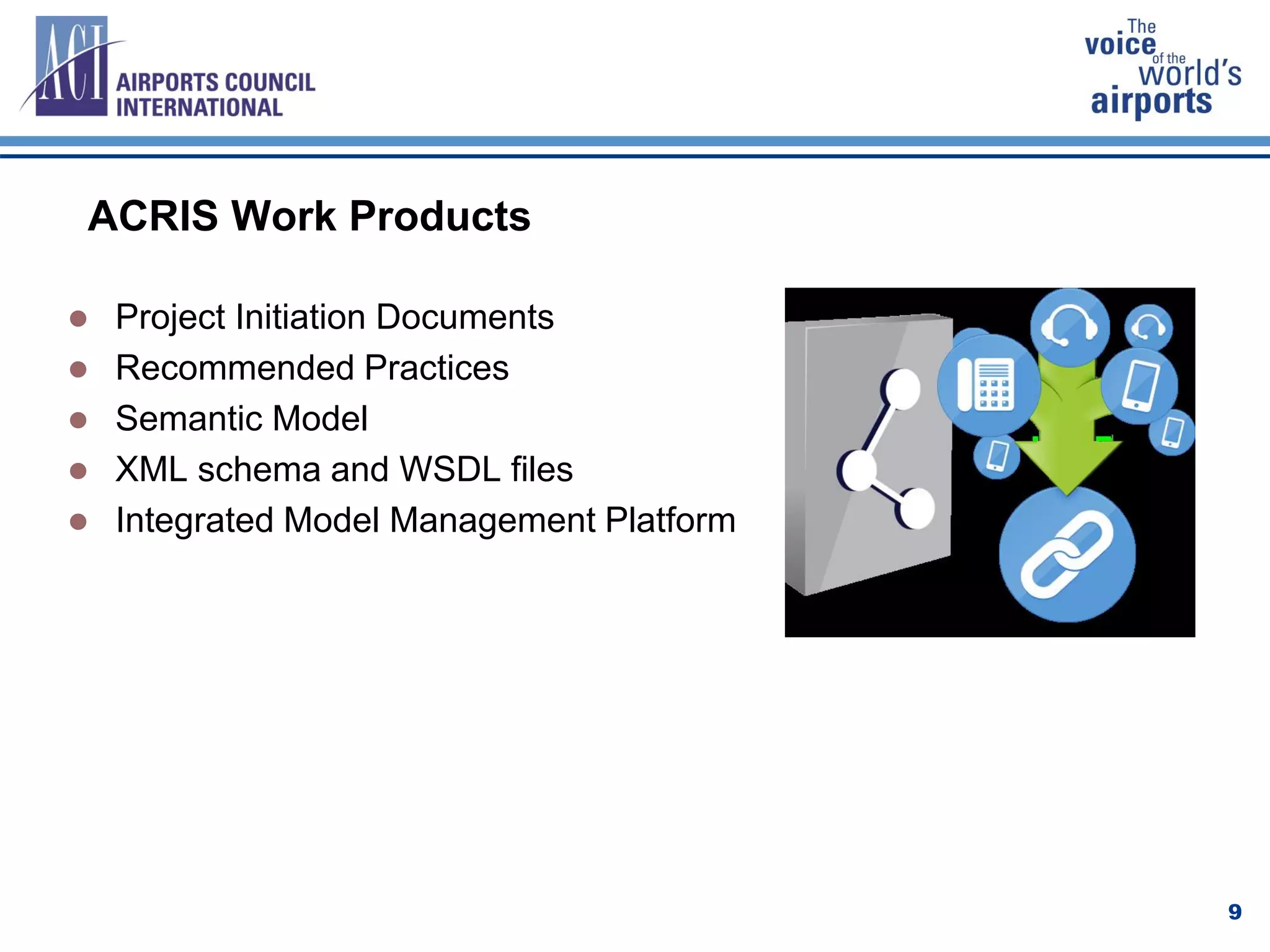 ACI AIRPORTS COUNCIL INTERNATIONAL

The voice of the world's airports

ACRIS Work Products

- Project Initiation Documents
- Recommended Practices
- Semantic Model
- XML schema and WSDL files
- Integrated Model Management Platform

9